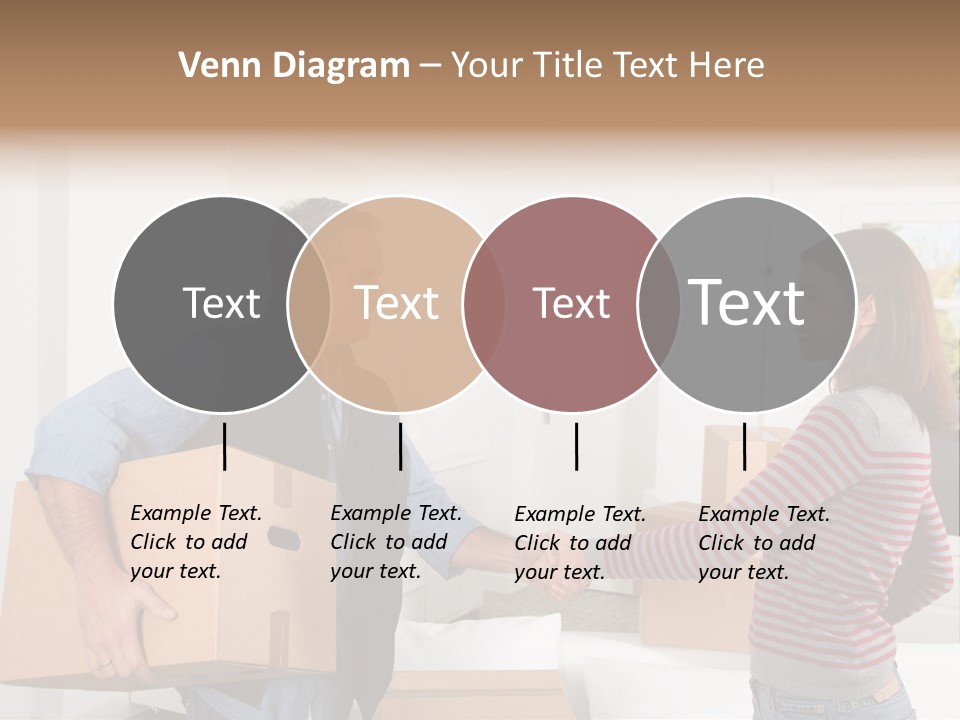 Venn Diagram – Your Title Text Here

Text

Text

Text

Text

Example Text. Click to add your text.

Example Text. Click to add your text.

Example Text. Click to add your text.

Example Text. Click to add your text.